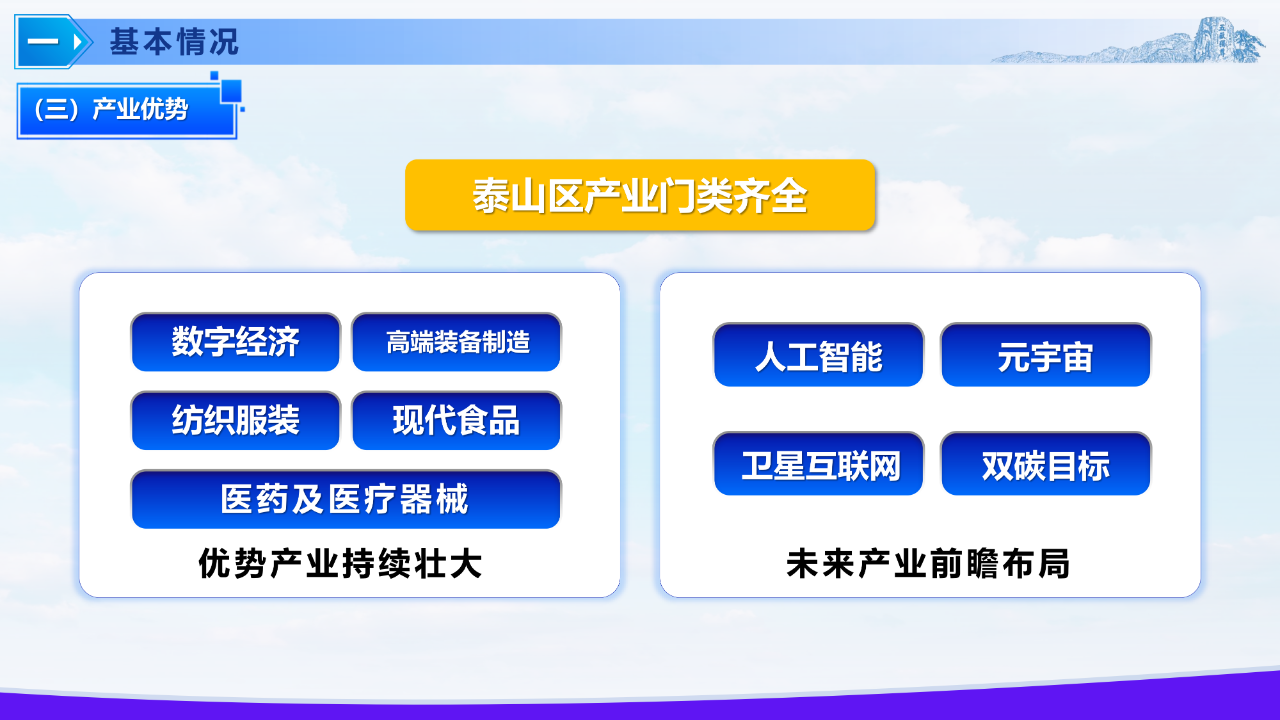 一 基本情况

（三）产业优势

泰山区产业门类齐全

数字经济
高端装备制造
纺织服装
现代食品
医药及医疗器械
优势产业持续壮大

人工智能
元宇宙
卫星互联网
双碳目标
未来产业前瞻布局